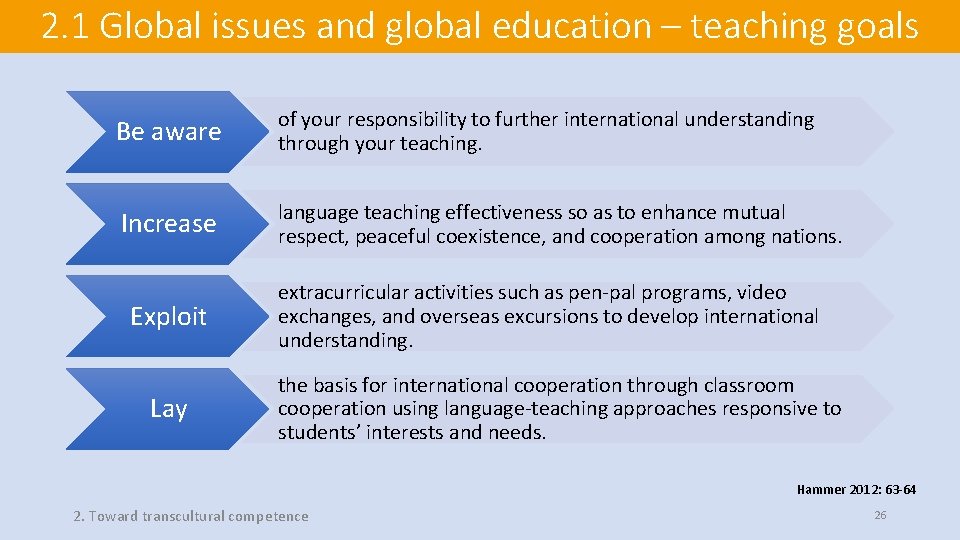 2.1 Global issues and global education – teaching goals

Be aware

of your responsibility to further international understanding through your teaching.

Increase

language teaching effectiveness so as to enhance mutual respect, peaceful coexistence, and cooperation among nations.

Exploit

extracurricular activities such as pen-pal programs, video exchanges, and overseas excursions to develop international understanding.

Lay

the basis for international cooperation through classroom cooperation using language-teaching approaches responsive to students' interests and needs.

Hammer 2012: 63-64

2. Toward transcultural competence

26